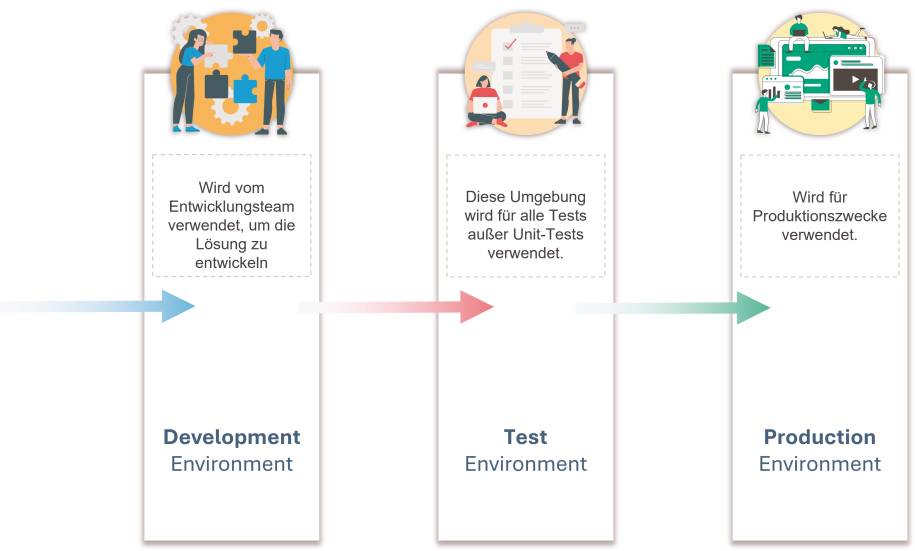 Wird vom Entwicklungsteam verwendet, um die Lösung zu entwickeln

Development Environment

Diese Umgebung wird für alle Tests außer Unit-Tests verwendet.

Test Environment

Wird für Produktionszwecke verwendet.

Production Environment